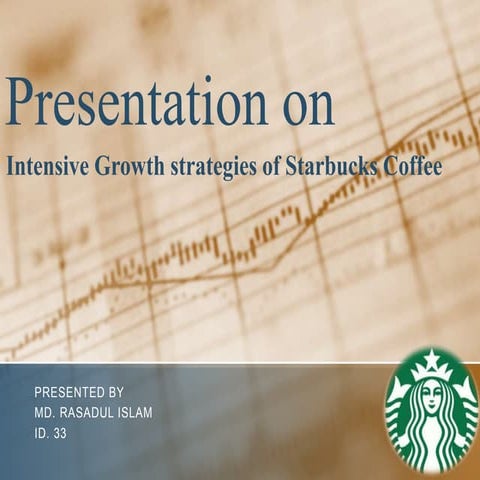 Presentation on

Intensive Growth strategies of Starbucks Coffee

PRESENTED BY
MD. RASADUL ISLAM
ID. 33